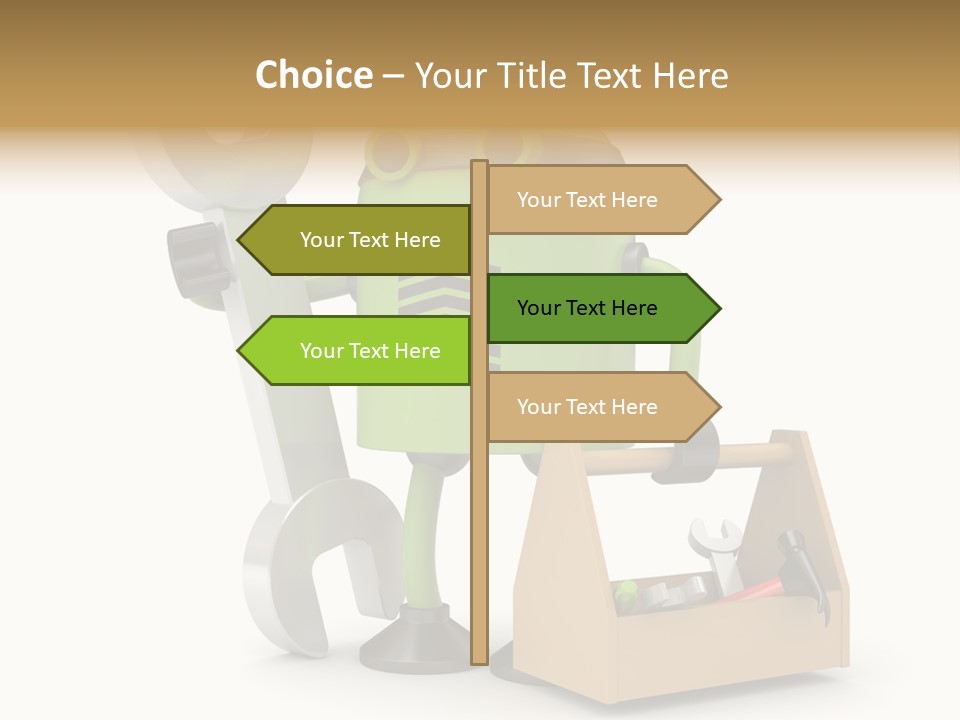 Choice – Your Title Text Here

Your Text Here

Your Text Here

Your Text Here

Your Text Here

Your Text Here